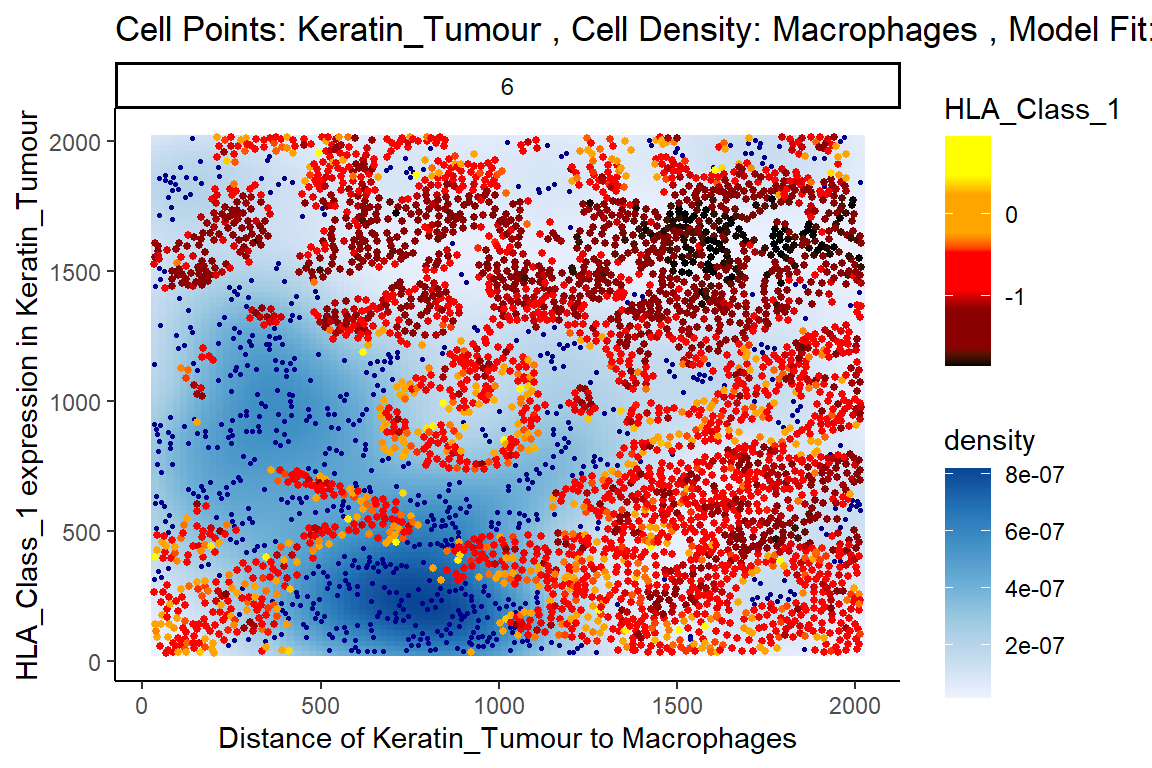 Cell Points: Keratin_Tumour , Cell Density: Macrophages , Model Fit:

6

HLA_Class_1 expression in Keratin_Tumour

2000
1500
1000
500
0

0
500
1000
1500
2000

Distance of Keratin_Tumour to Macrophages

HLA_Class_1
0
-1

density
8e-07
6e-07
4e-07
2e-07